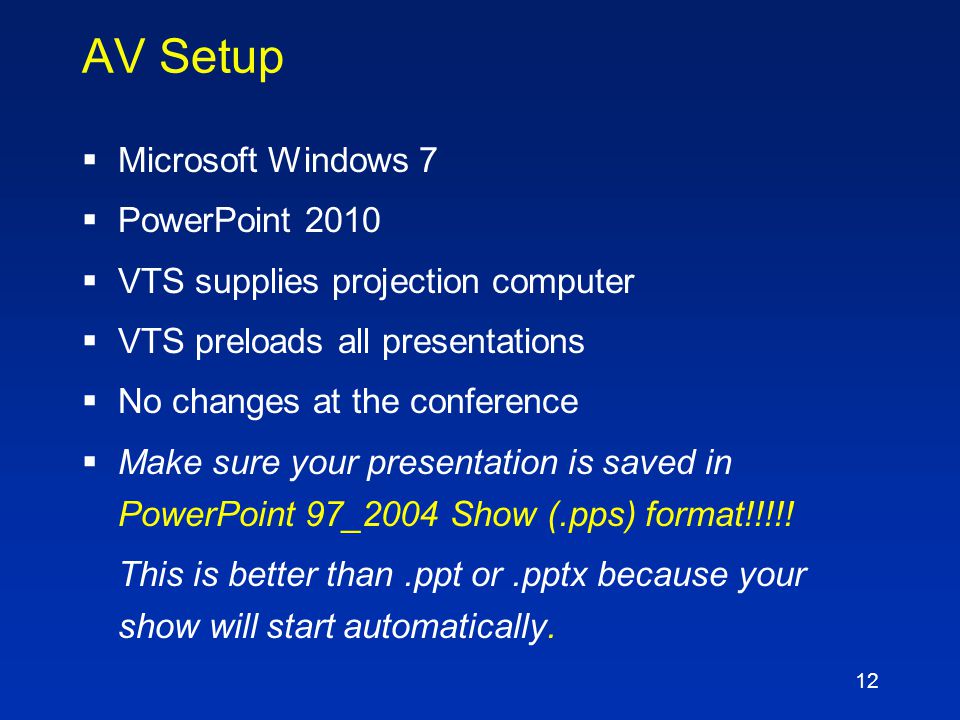 AV Setup

▪ Microsoft Windows 7

▪ PowerPoint 2010

▪ VTS supplies projection computer

▪ VTS preloads all presentations

▪ No changes at the conference

▪ Make sure your presentation is saved in PowerPoint 97_2004 Show (.pps) format!!!!!

This is better than .ppt or .pptx because your show will start automatically.

12